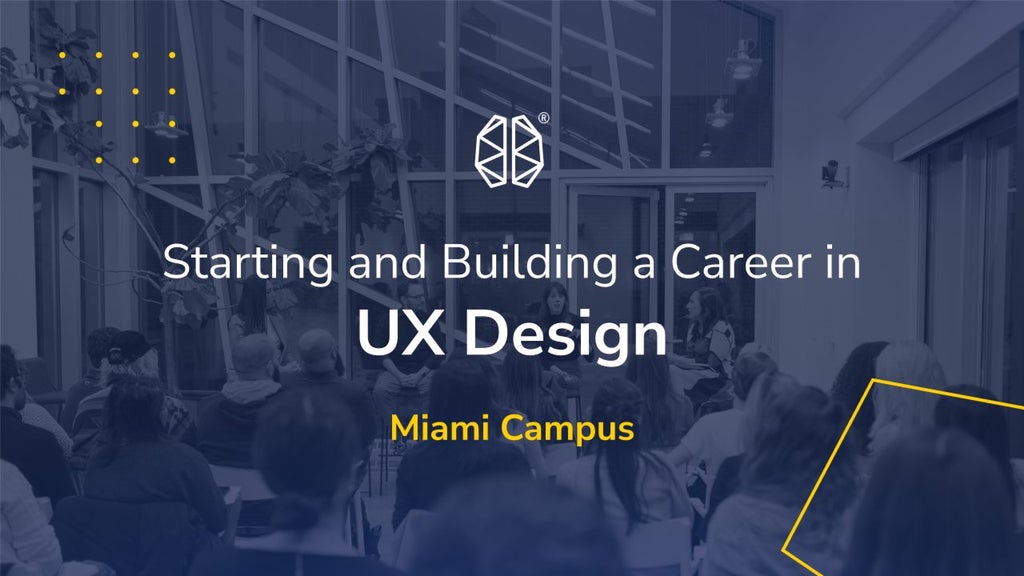 ®

Starting and Building a Career in

UX Design

Miami Campus